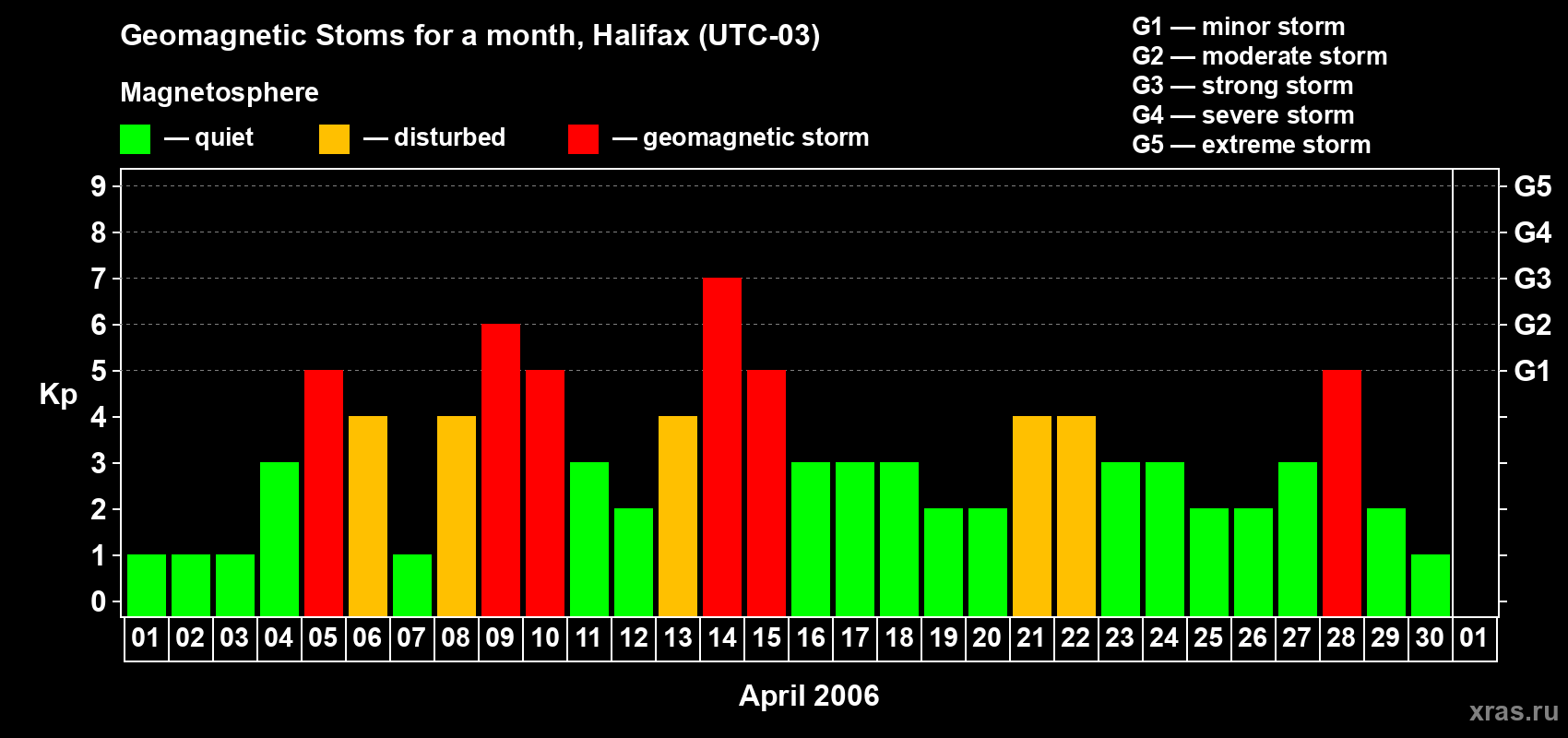 Geomagnetic Stoms for a month, Halifax (UTC-03)

Magnetosphere

— quiet — disturbed — geomagnetic storm

G1 — minor storm
G2 — moderate storm
G3 — strong storm
G4 — severe storm
G5 — extreme storm

Kp

9
8
7
6
5
4
3
2
1
0

G5
G4
G3
G2
G1

01 02 03 04 05 06 07 08 09 10 11 12 13 14 15 16 17 18 19 20 21 22 23 24 25 26 27 28 29 30 01

April 2006

xras.ru